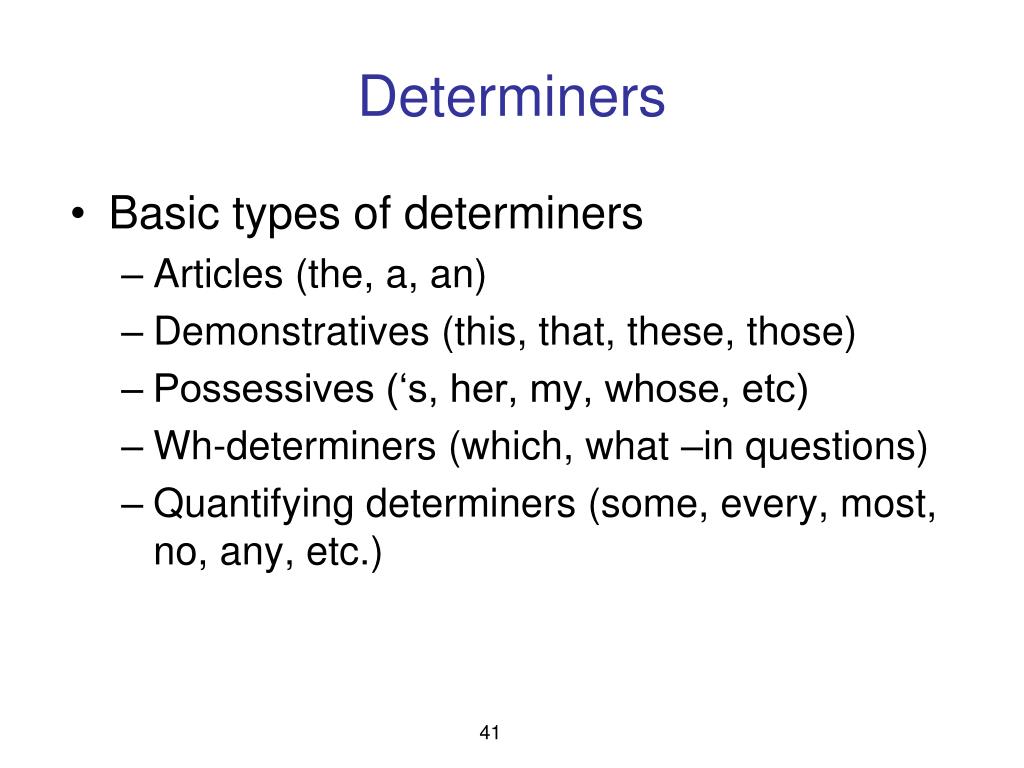 Determiners

• Basic types of determiners
– Articles (the, a, an)
– Demonstratives (this, that, these, those)
– Possessives (‘s, her, my, whose, etc)
– Wh-determiners (which, what –in questions)
– Quantifying determiners (some, every, most, no, any, etc.)

41